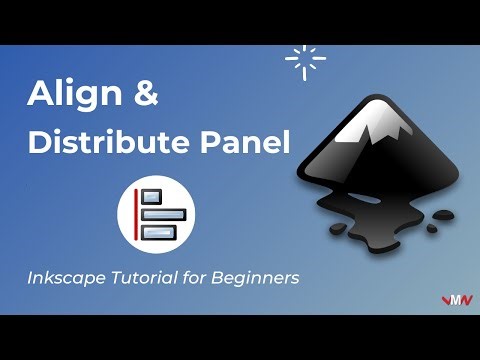 Align &
Distribute Panel

Inkscape Tutorial for Beginners

VMW